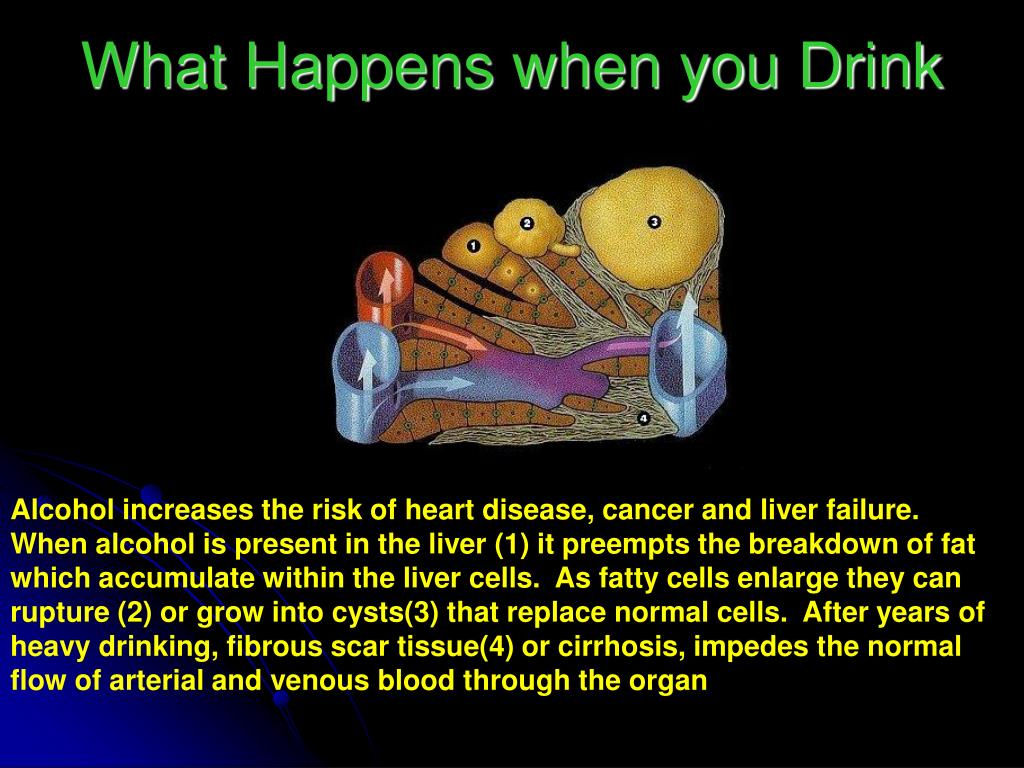 What Happens when you Drink

1

2

3

4

Alcohol increases the risk of heart disease, cancer and liver failure. When alcohol is present in the liver (1) it preempts the breakdown of fat which accumulate within the liver cells. As fatty cells enlarge they can rupture (2) or grow into cysts(3) that replace normal cells. After years of heavy drinking, fibrous scar tissue(4) or cirrhosis, impedes the normal flow of arterial and venous blood through the organ